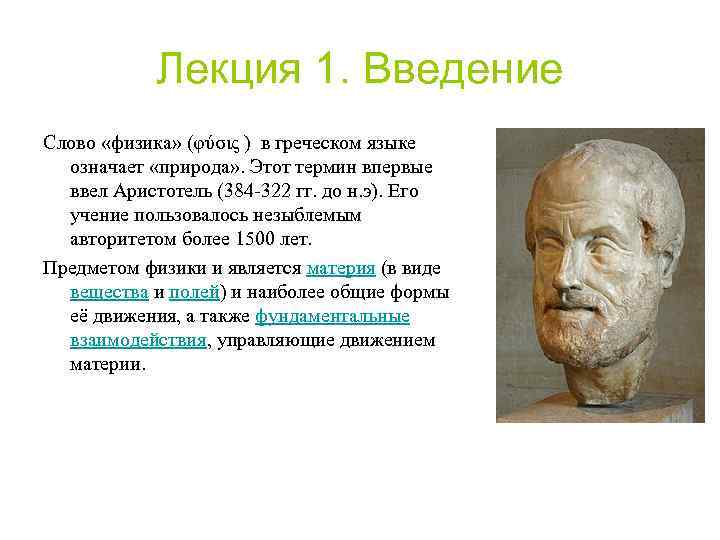 Лекция 1. Введение

Слово «физика» (φύσις ) в греческом языке означает «природа». Этот термин впервые ввел Аристотель (384-322 гг. до н.э). Его учение пользовалось незыблемым авторитетом более 1500 лет.

Предметом физики и является материя (в виде вещества и полей) и наиболее общие формы её движения, а также фундаментальные взаимодействия, управляющие движением материи.